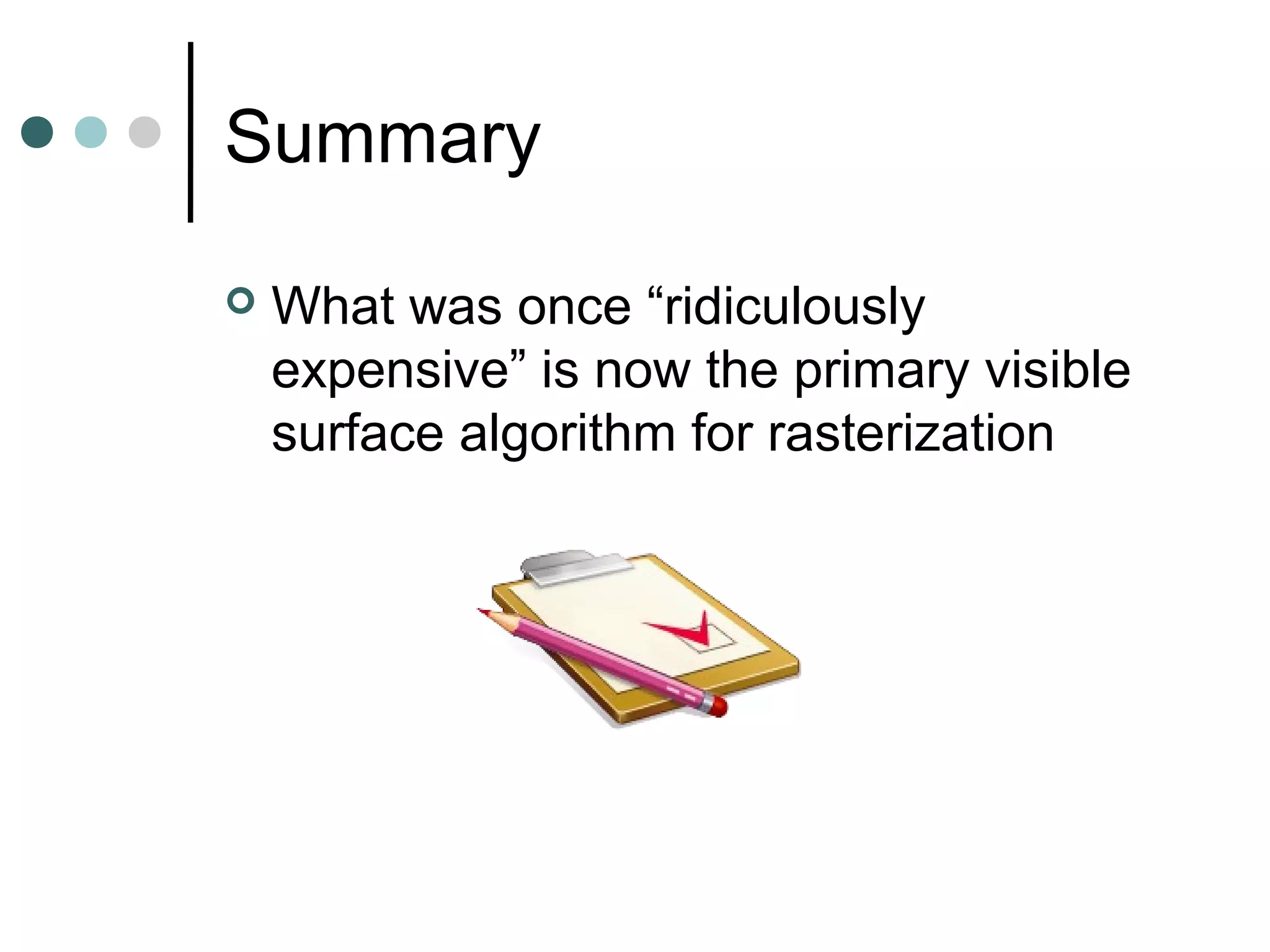 Summary

What was once “ridiculously expensive” is now the primary visible surface algorithm for rasterization